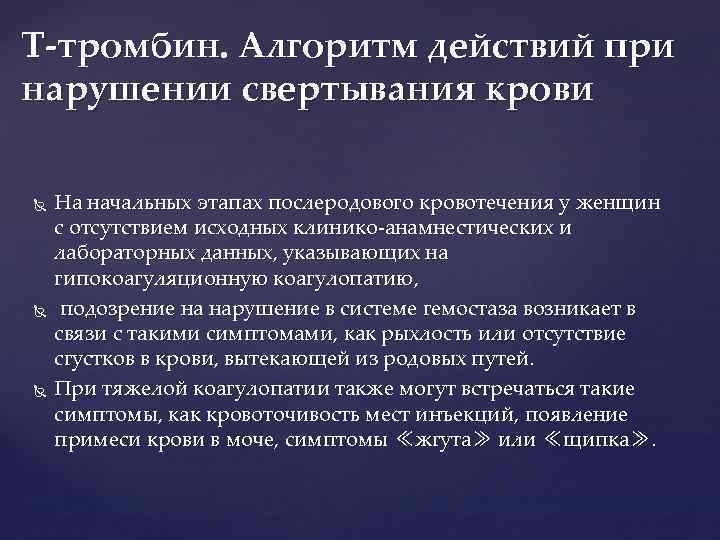 Т-тромбин. Алгоритм действий при нарушении свертывания крови

На начальных этапах послеродового кровотечения у женщин с отсутствием исходных клинико-анамнестических и лабораторных данных, указывающих на гипокоагуляционную коагулопатию,

подозрение на нарушение в системе гемостаза возникает в связи с такими симптомами, как рыхлость или отсутствие сгустков в крови, вытекающей из родовых путей.

При тяжелой коагулопатии также могут встречаться такие симптомы, как кровоточивость мест инъекций, появление примеси крови в моче, симптомы ≪жгута≫ или ≪щипка≫.